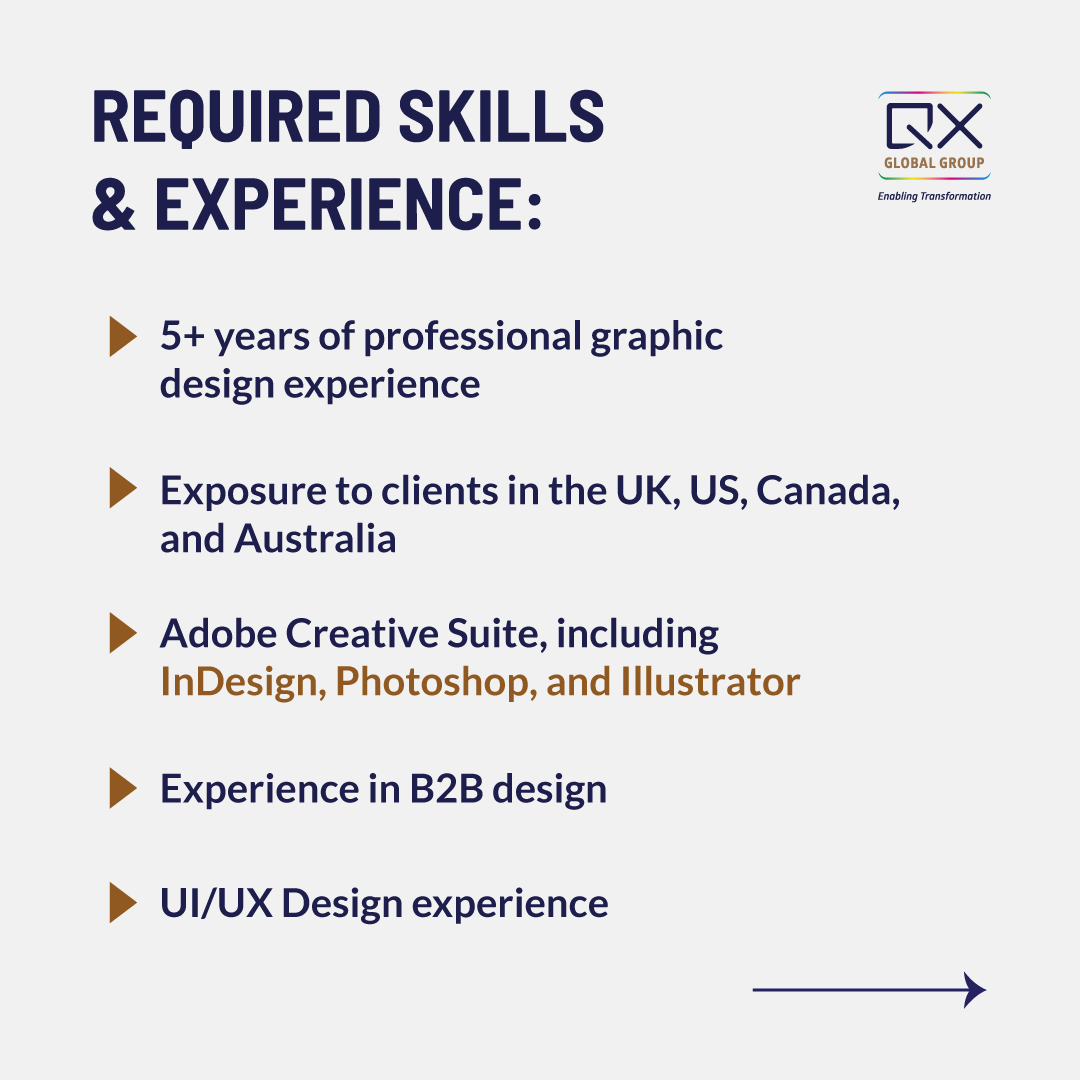 REQUIRED SKILLS & EXPERIENCE:

QX
GLOBAL GROUP
Enabling Transformation

5+ years of professional graphic design experience

Exposure to clients in the UK, US, Canada, and Australia

Adobe Creative Suite, including InDesign, Photoshop, and Illustrator

Experience in B2B design

UI/UX Design experience